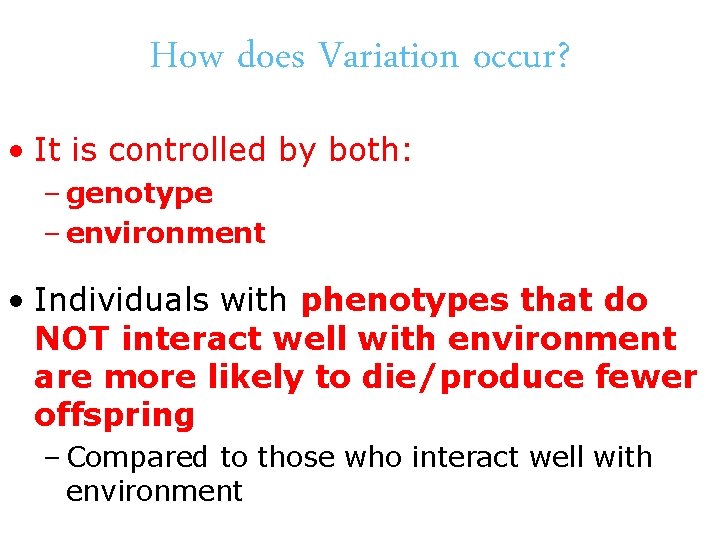 How does Variation occur?

• It is controlled by both:
– genotype
– environment

• Individuals with phenotypes that do NOT interact well with environment are more likely to die/produce fewer offspring
– Compared to those who interact well with environment